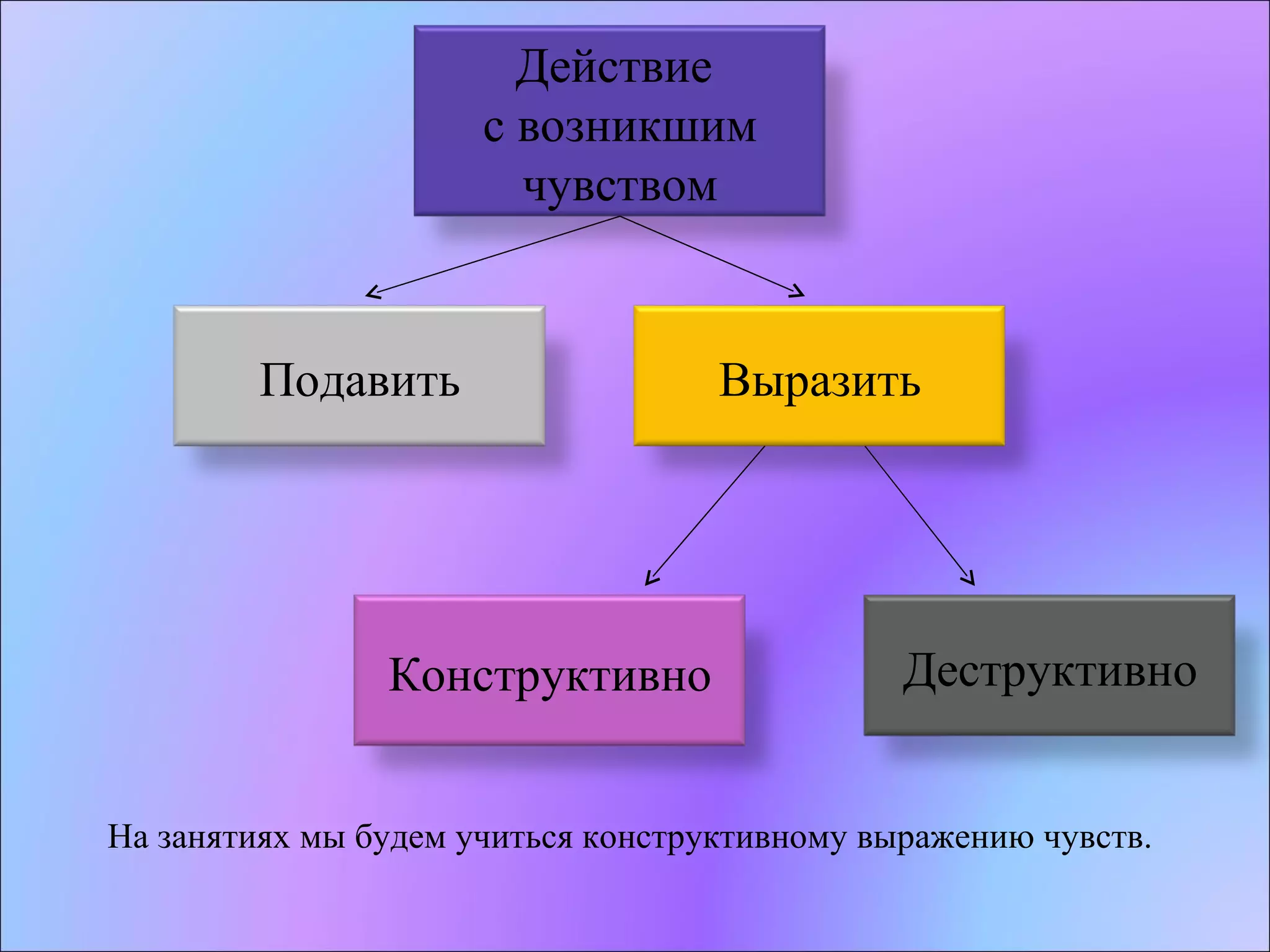 Действие с возникшим чувством

Подавить

Выразить

Конструктивно

Деструктивно

На занятиях мы будем учиться конструктивному выражению чувств.